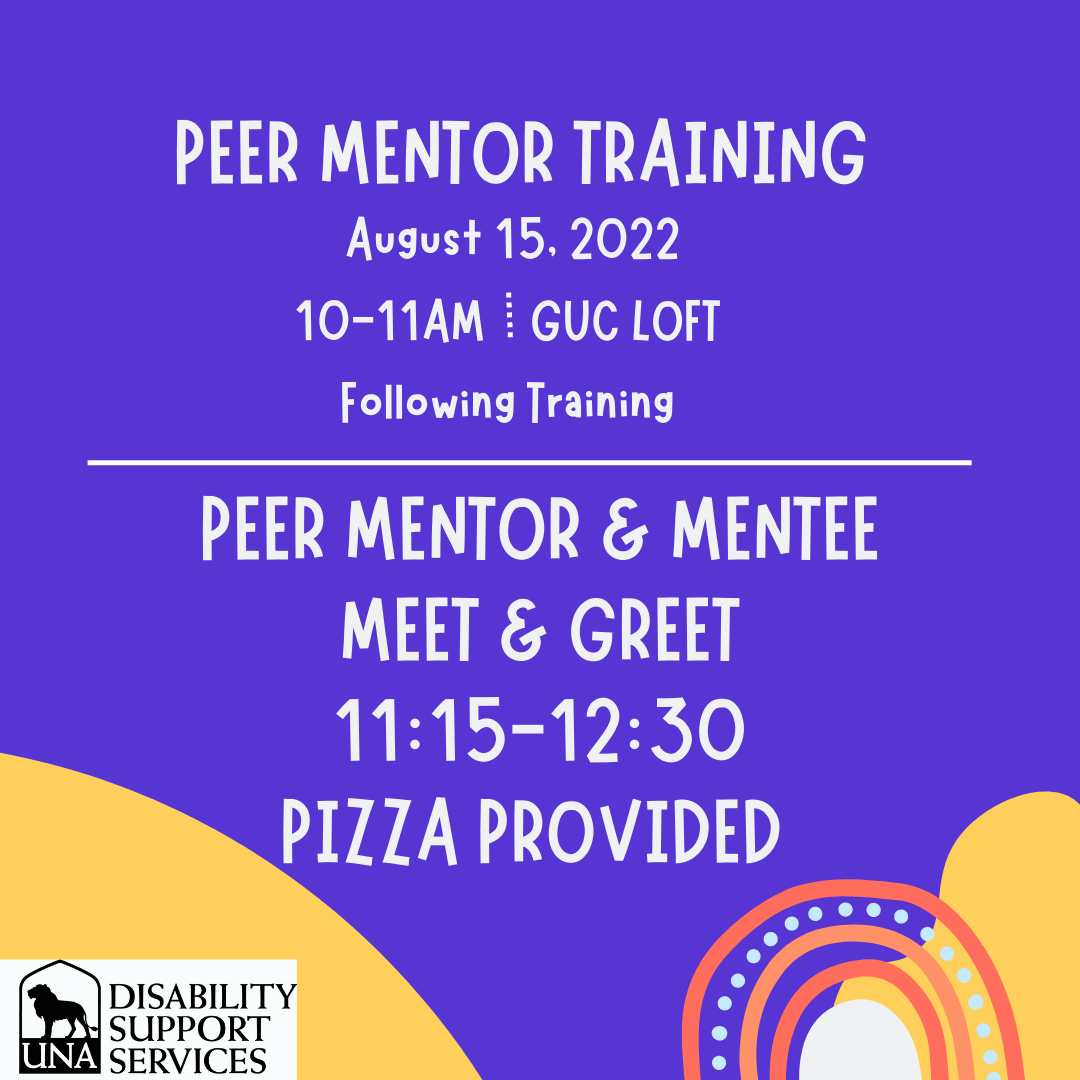 PEER MENTOR TRAINING
August 15, 2022
10-11AM ⁞ GUC LOFT
Following Training

PEER MENTOR & MENTEE MEET & GREET
11:15-12:30
PIZZA PROVIDED

UNA DISABILITY SUPPORT SERVICES